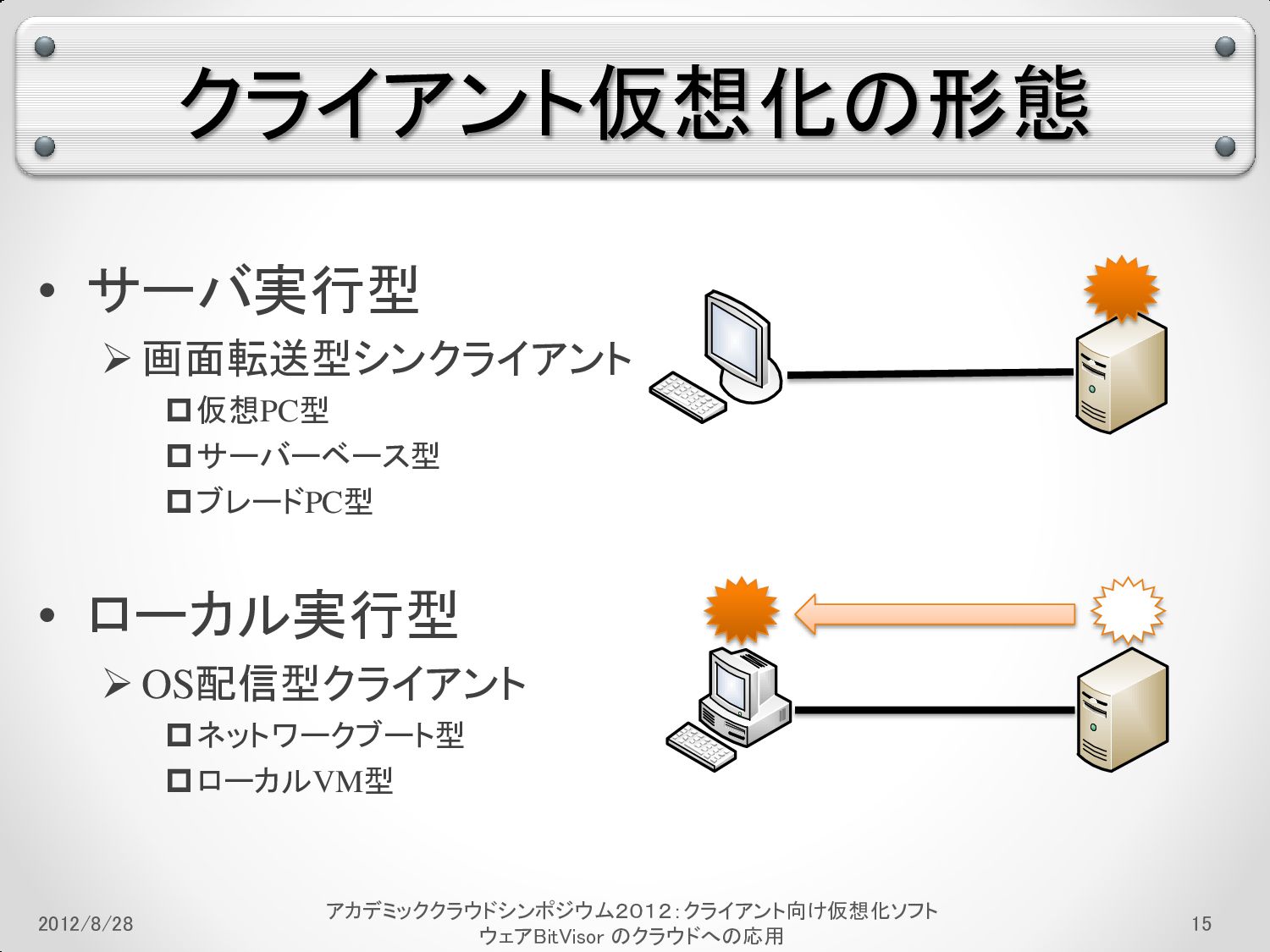 クライアント仮想化の形態

• サーバ実行型
➢ 画面転送型シンクライアント
□ 仮想PC型
□ サーバーベース型
□ ブレードPC型

• ローカル実行型
➢ OS配信型クライアント
□ ネットワークブート型
□ ローカルVM型

2012/8/28

アカデミッククラウドシンポジウム2012：クライアント向け仮想化ソフトウェアBitVisor のクラウドへの応用

15